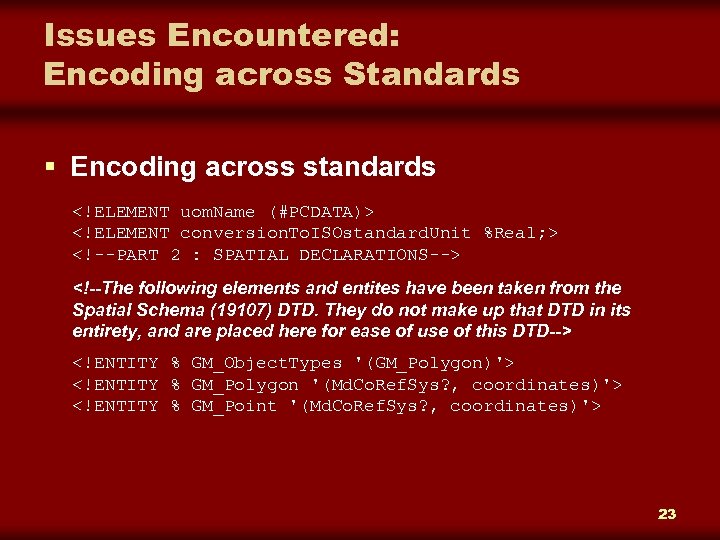 Issues Encountered:
Encoding across Standards

▪ Encoding across standards

<!ELEMENT uomName (#PCDATA)>
<!ELEMENT conversionToISOstandardUnit %Real;>
<!--PART 2 : SPATIAL DECLARATIONS-->

<!--The following elements and entites have been taken from the Spatial Schema (19107) DTD. They do not make up that DTD in its entirety, and are placed here for ease of use of this DTD-->

<!ENTITY % GM_ObjectTypes '(GM_Polygon)'>
<!ENTITY % GM_Polygon '(MdCoRefSys?, coordinates)'>
<!ENTITY % GM_Point '(MdCoRefSys?, coordinates)'>

23